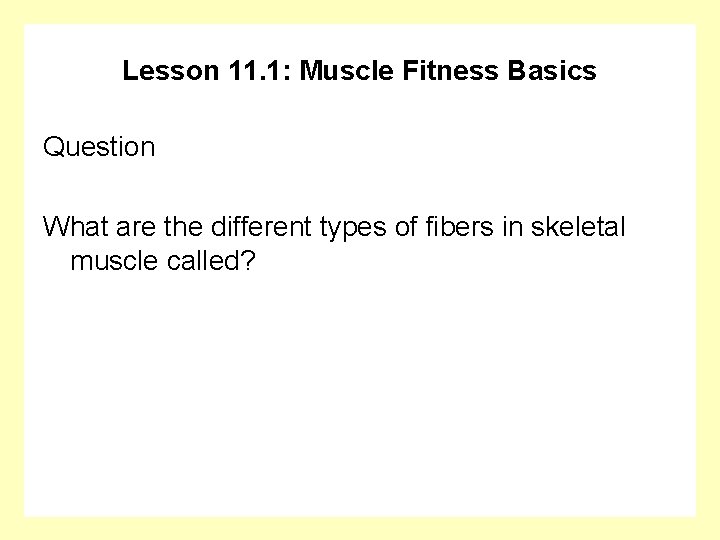 Lesson 11.1: Muscle Fitness Basics

Question

What are the different types of fibers in skeletal muscle called?